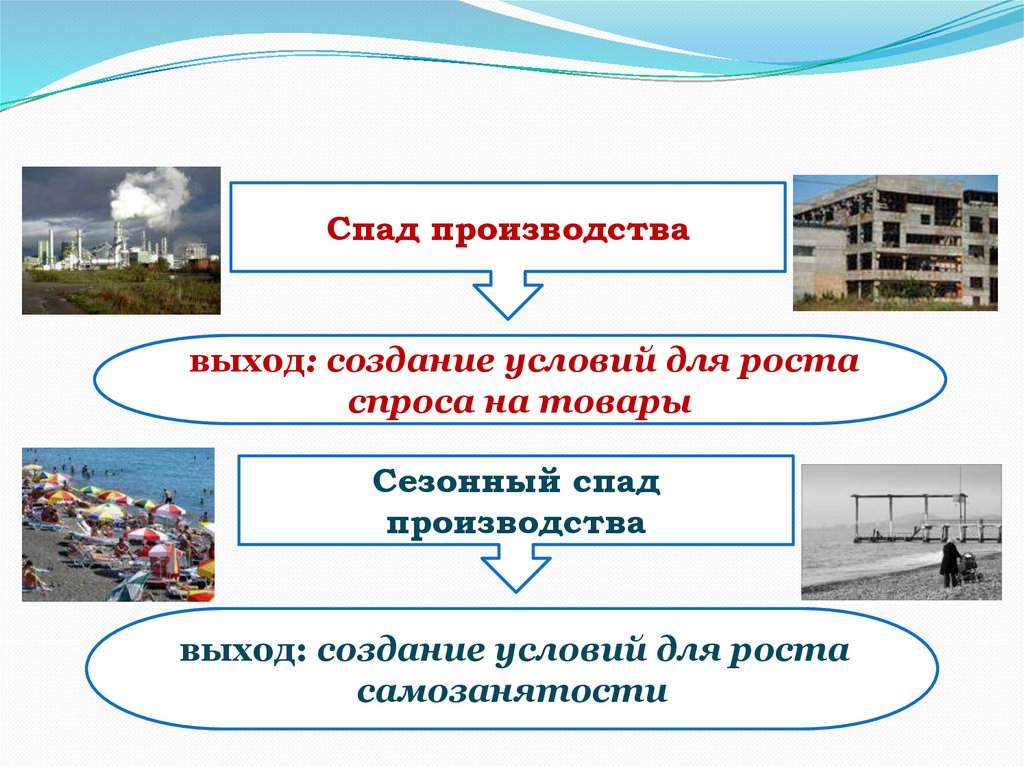 Спад производства

выход: создание условий для роста спроса на товары

Сезонный спад производства

выход: создание условий для роста самозанятости